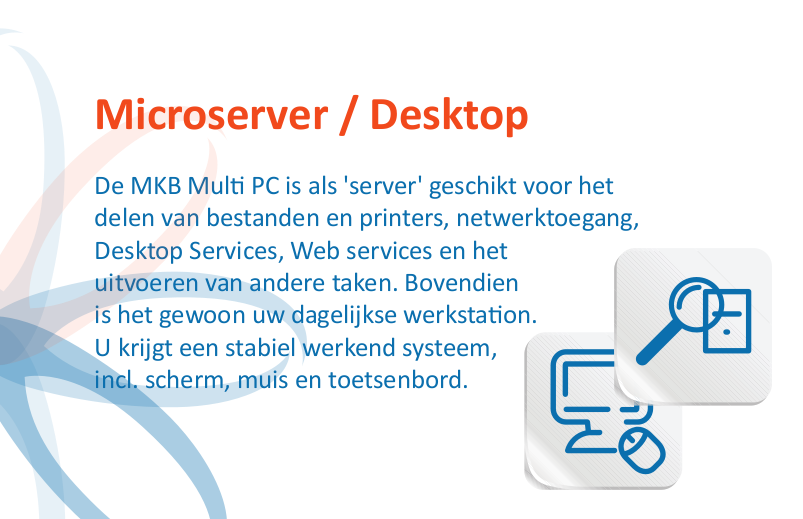 Microserver / Desktop

De MKB Multi PC is als 'server' geschikt voor het delen van bestanden en printers, netwerktoegang, Desktop Services, Web services en het uitvoeren van andere taken. Bovendien is het gewoon uw dagelijkse werkstation. U krijgt een stabiel werkend systeem, incl. scherm, muis en toetsenbord.